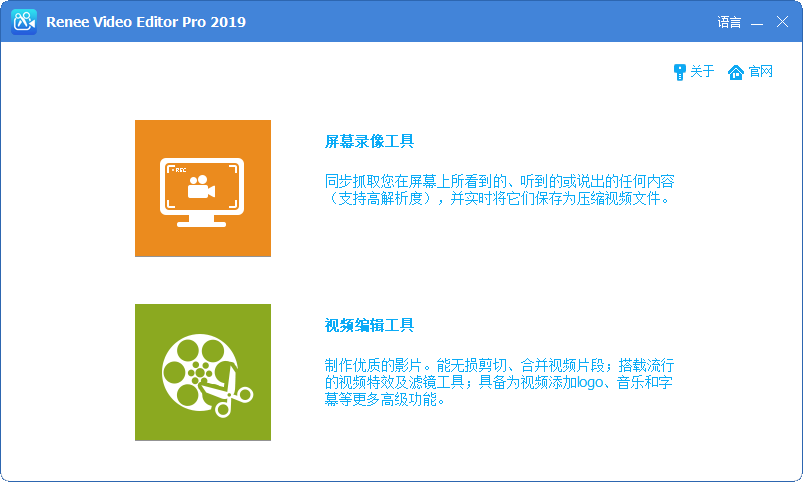 Renee Video Editor Pro 2019

语言

关于 官网

REC

屏幕录像工具

同步抓取您在屏幕上所看到的、听到的或说出的任何内容（支持高解析度），并实时将它们保存为压缩视频文件。

视频编辑工具

制作优质的影片。能无损剪切、合并视频片段；搭载流行的视频特效及滤镜工具；具备为视频添加logo、音乐和字幕等更多高级功能。